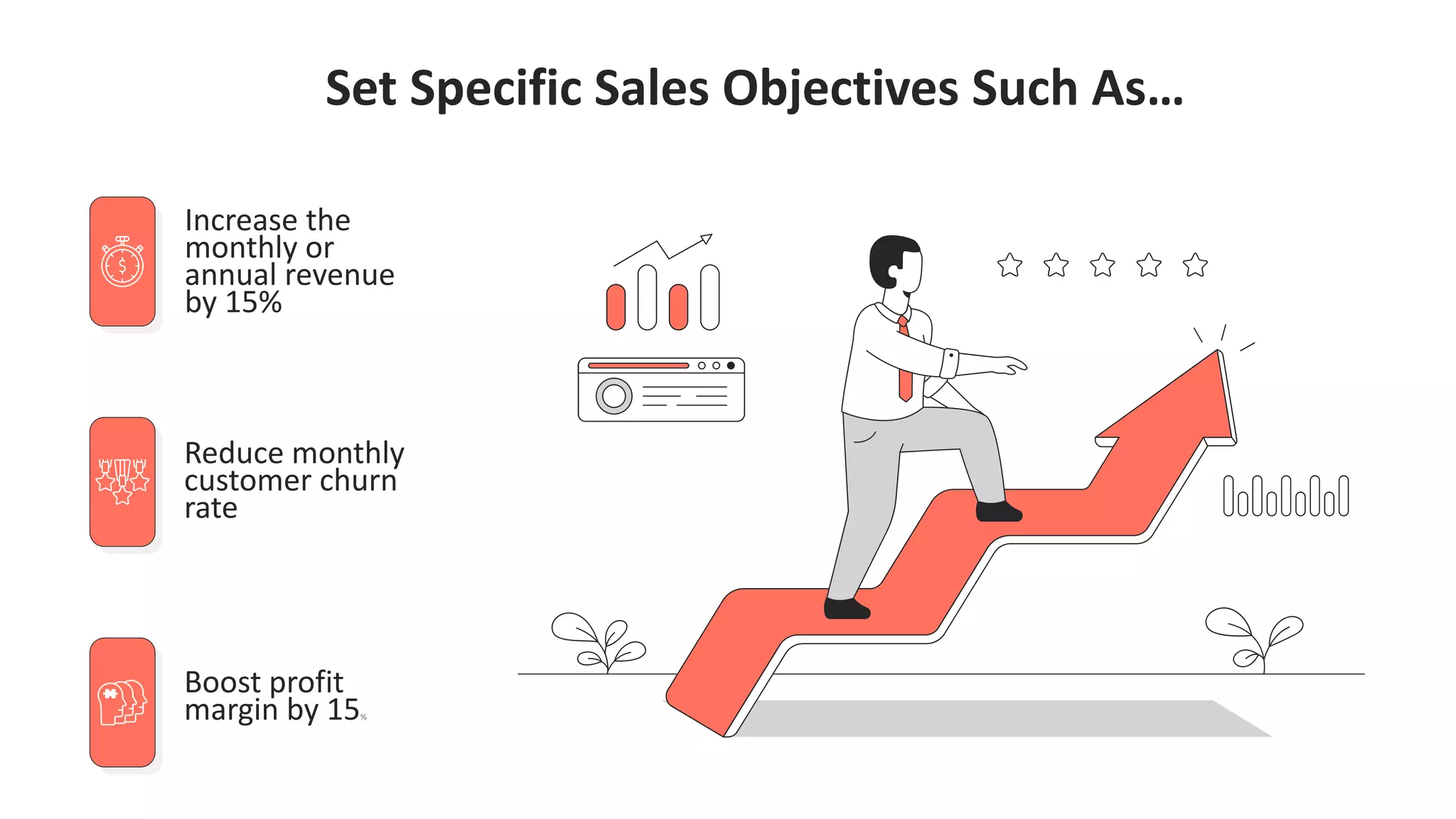 Set Specific Sales Objectives Such As...

Increase the monthly or annual revenue by 15%

Reduce monthly customer churn rate

Boost profit margin by 15%